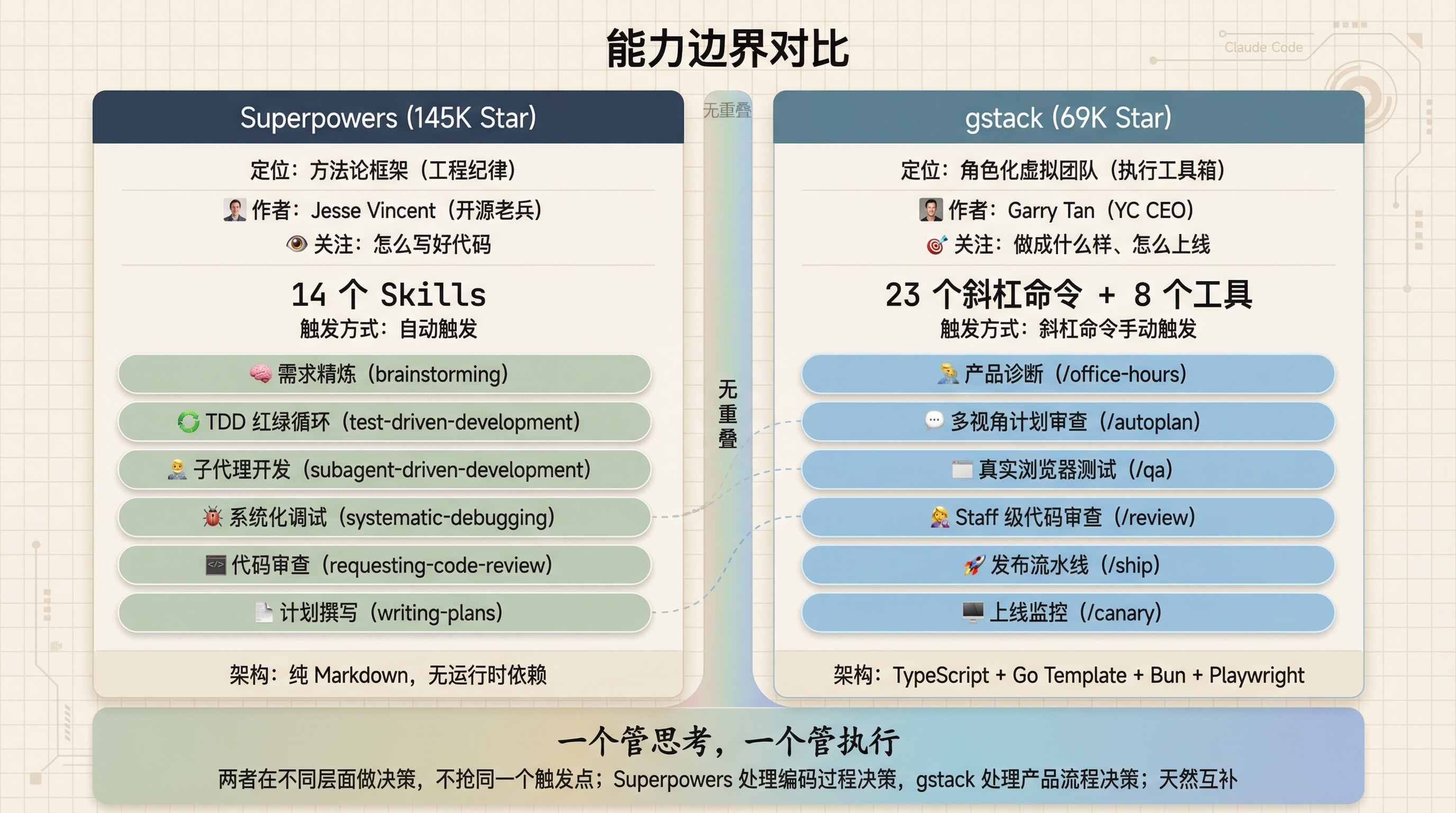 能力边界对比

Claude Code

Superpowers (145K Star)

定位：方法论框架（工程纪律）

作者：Jesse Vincent（开源老兵）

关注：怎么写好代码

14 个 Skills

触发方式：自动触发

需求精炼（brainstorming）

TDD 红绿循环（test-driven-development）

子代理开发（subagent-driven-development）

系统化调试（systematic-debugging）

代码审查（requesting-code-review）

计划撰写（writing-plans）

架构：纯 Markdown，无运行时依赖

无重叠

无重叠

gstack (69K Star)

定位：角色化虚拟团队（执行工具箱）

作者：Garry Tan（YC CEO）

关注：做成什么样、怎么上线

23 个斜杠命令 + 8 个工具

触发方式：斜杠命令手动触发

产品诊断（/office-hours）

多视角计划审查（/autoplan）

真实浏览器测试（/qa）

Staff 级代码审查（/review）

发布流水线（/ship）

上线监控（/canary）

架构：TypeScript + Go Template + Bun + Playwright

一个管思考，一个管执行

两者在不同层面做决策，不抢同一个触发点；Superpowers 处理编码过程决策，gstack 处理产品流程决策；天然互补